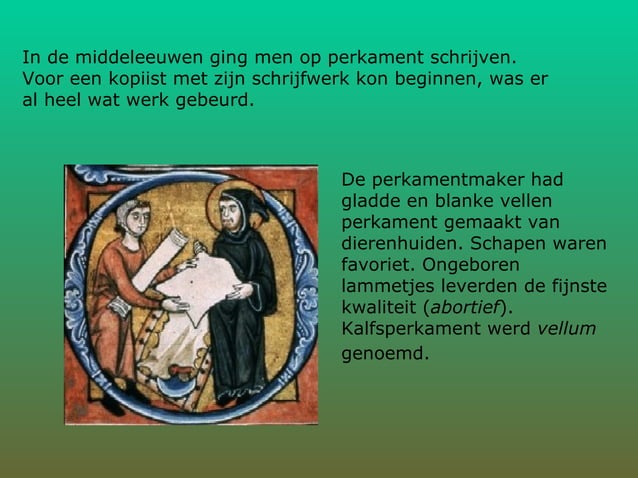 In de middeleeuwen ging men op perkament schrijven. Voor een kopiist met zijn schrijfwerk kon beginnen, was er al heel wat werk gebeurd.

De perkamentmaker had gladde en blanke vellen perkament gemaakt van dierenhuiden. Schapen waren favoriet. Ongeboren lammetjes leverden de fijnste kwaliteit (abortief). Kalfsperkament werd vellum genoemd.